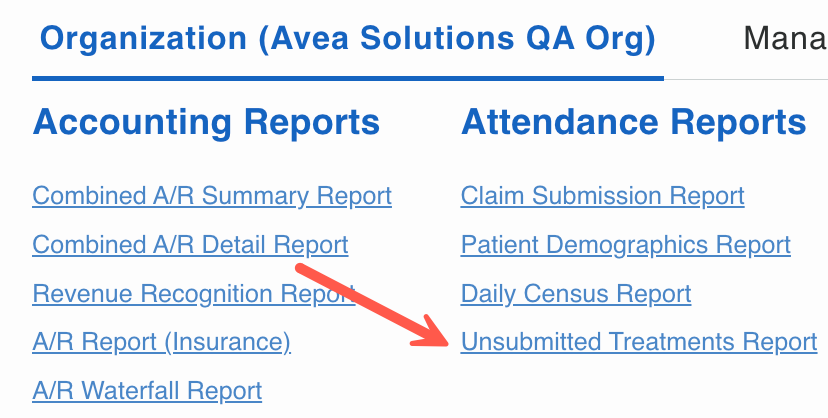 Organization (Avea Solutions QA Org)

Mana

Accounting Reports

Combined A/R Summary Report

Combined A/R Detail Report

Revenue Recognition Report

A/R Report (Insurance)

A/R Waterfall Report

Attendance Reports

Claim Submission Report

Patient Demographics Report

Daily Census Report

Unsubmitted Treatments Report